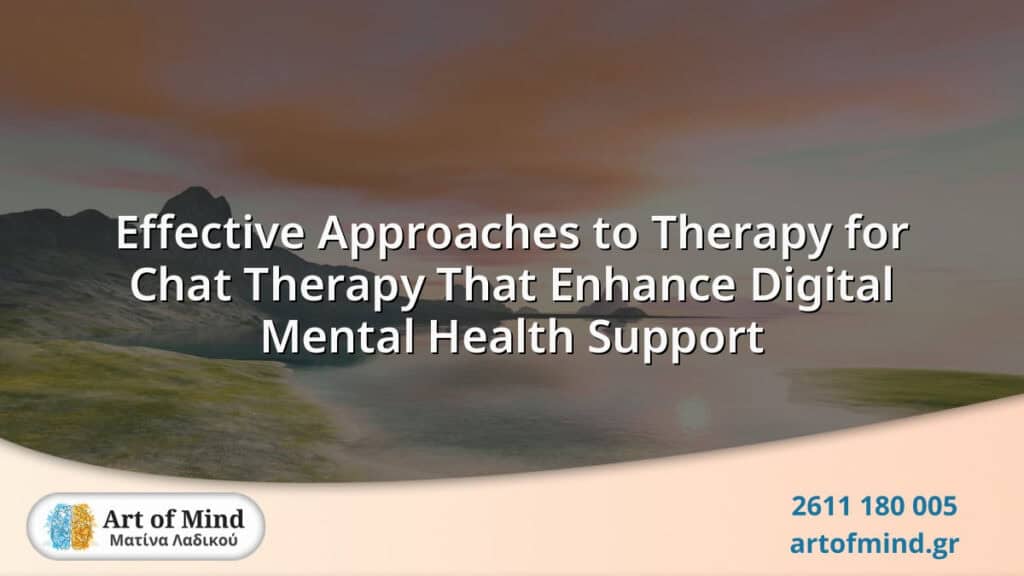 Effective Approaches to Therapy for Chat Therapy That Enhance Digital Mental Health Support

Art of Mind
Ματίνα Λαδικού

2611 180 005
artofmind.gr